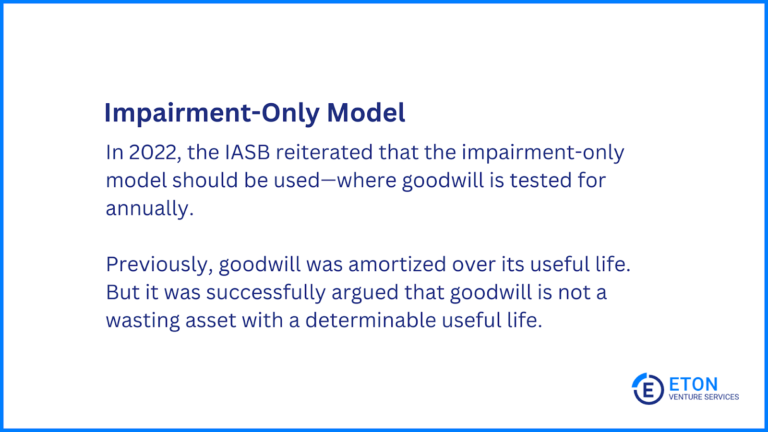 Impairment-Only Model

In 2022, the IASB reiterated that the impairment-only model should be used—where goodwill is tested for annually.

Previously, goodwill was amortized over its useful life. But it was successfully argued that goodwill is not a wasting asset with a determinable useful life.

E ETON VENTURE SERVICES